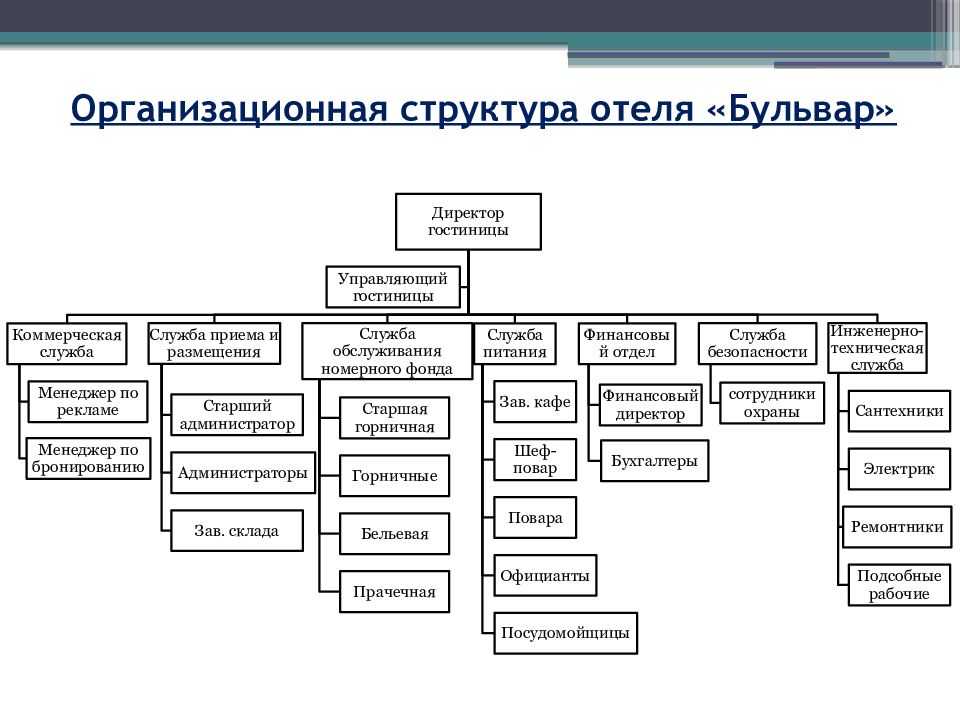 Организационная структура отеля «Бульвар»

Директор гостиницы

Управляющий гостиницы

Коммерческая служба

Менеджер по рекламе

Менеджер по бронированию

Служба приема и размещения

Старший администратор

Администраторы

Зав. склада

Служба обслуживания номерного фонда

Старшая горничная

Горничные

Бельевая

Прачечная

Служба питания

Зав. кафе

Шеф-повар

Повара

Официанты

Посудомойщицы

Финансовый отдел

Финансовый директор

Бухгалтеры

Служба безопасности

сотрудники охраны

Инженерно-техническая служба

Сантехники

Электрик

Ремонтники

Подсобные рабочие